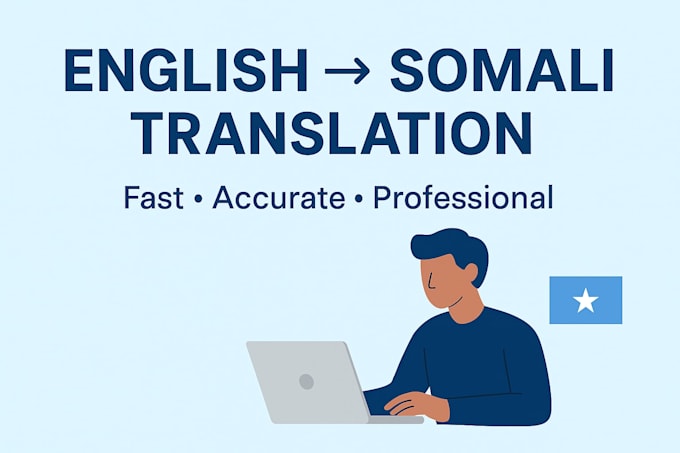 ENGLISH → SOMALI TRANSLATION

Fast • Accurate • Professional